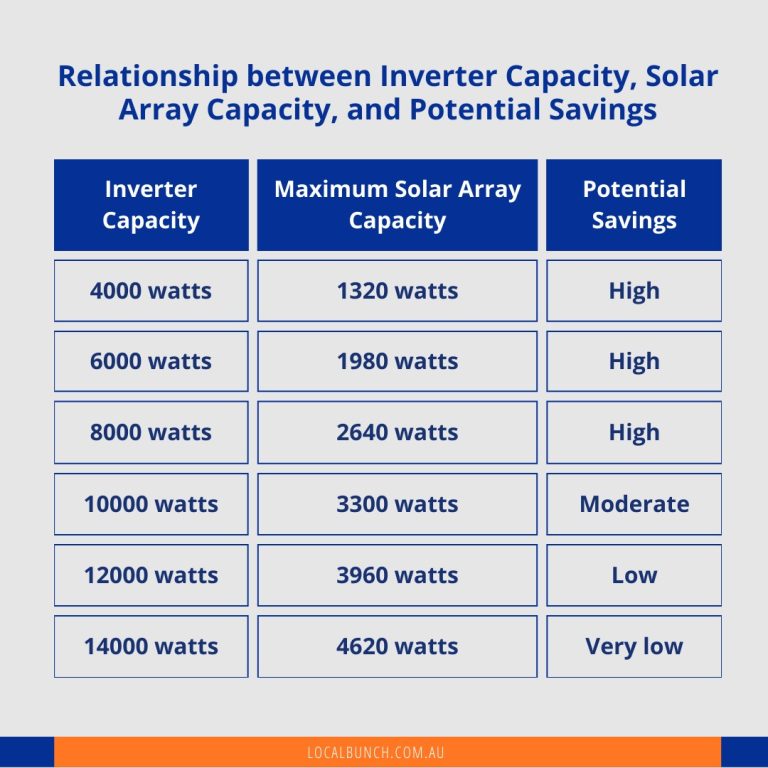 Relationship between Inverter Capacity, Solar Array Capacity, and Potential Savings

| Inverter Capacity | Maximum Solar Array Capacity | Potential Savings |
|---|---|---|
| 4000 watts | 1320 watts | High |
| 6000 watts | 1980 watts | High |
| 8000 watts | 2640 watts | High |
| 10000 watts | 3300 watts | Moderate |
| 12000 watts | 3960 watts | Low |
| 14000 watts | 4620 watts | Very low |

LOCALBUNCH.COM.AU